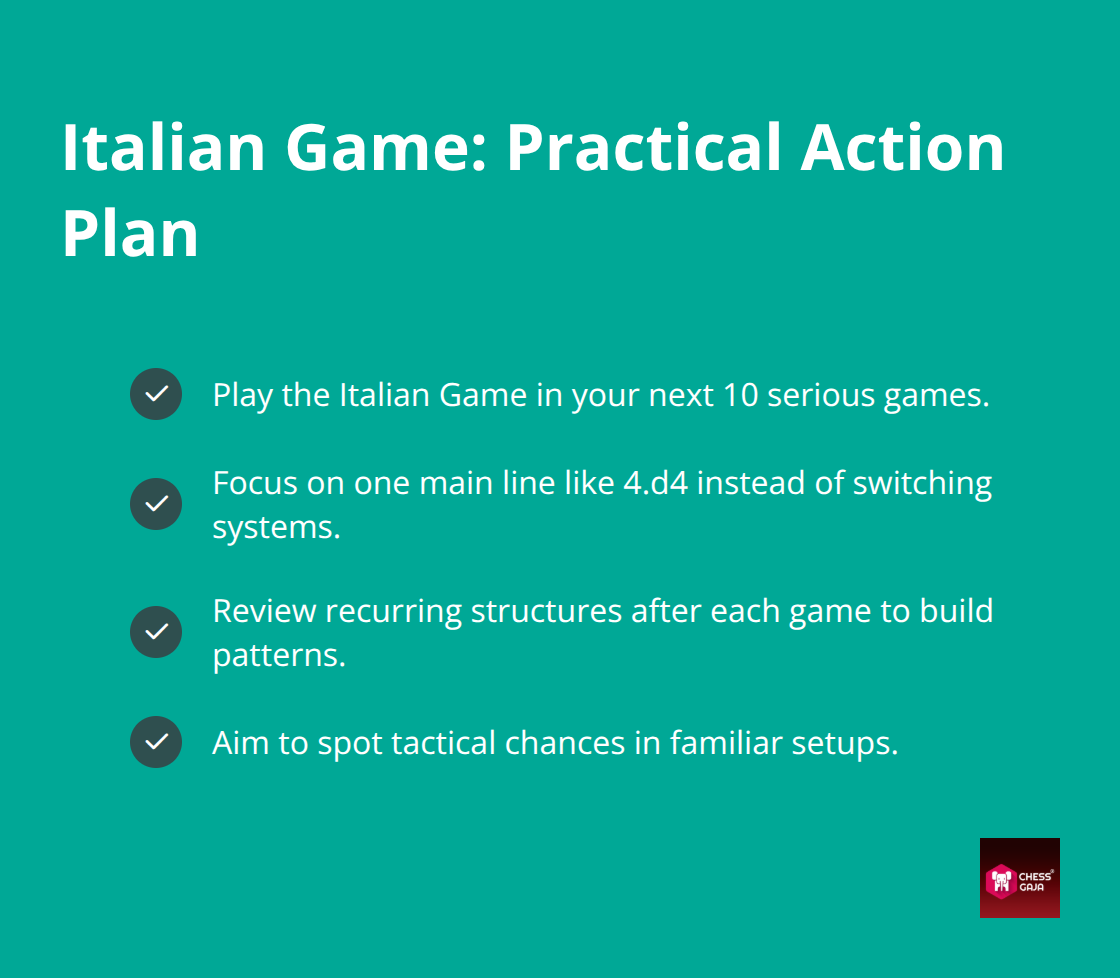 Italian Game: Practical Action Plan

Play the Italian Game in your next 10 serious games.

Focus on one main line like 4.d4 instead of switching systems.

Review recurring structures after each game to build patterns.

Aim to spot tactical chances in familiar setups.

CHESS GAJA